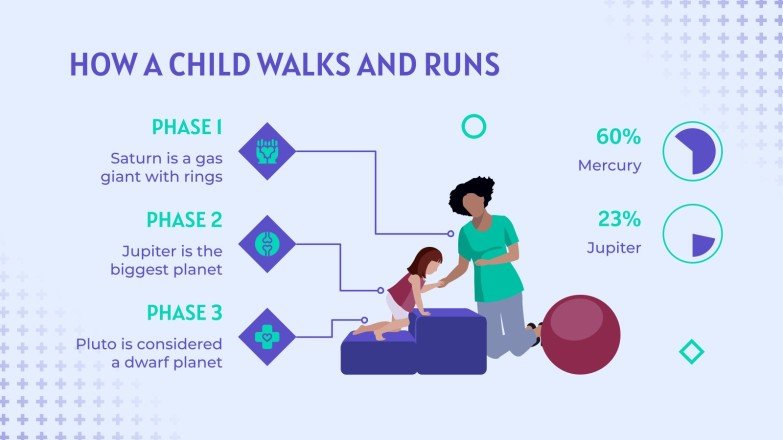 HOW A CHILD WALKS AND RUNS

PHASE 1

Saturn is a gas giant with rings

PHASE 2

Jupiter is the biggest planet

PHASE 3

Pluto is considered a dwarf planet

60%

Mercury

23%

Jupiter